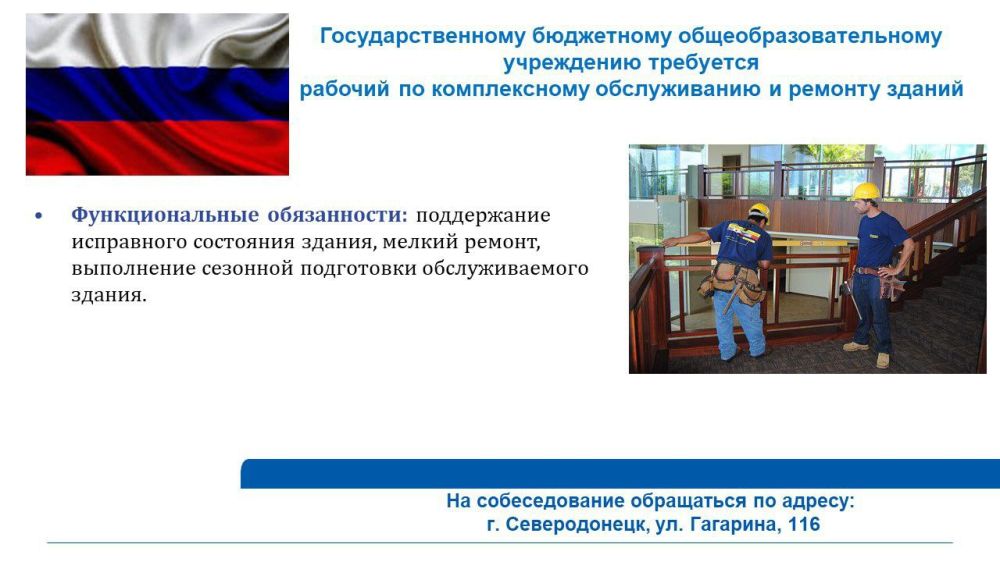 Государственному бюджетному общеобразовательному учреждению требуется
рабочий по комплексному обслуживанию и ремонту зданий

• Функциональные обязанности: поддержание исправного состояния здания, мелкий ремонт, выполнение сезонной подготовки обслуживаемого здания.

На собеседование обращаться по адресу:
г. Северодонецк, ул. Гагарина, 116